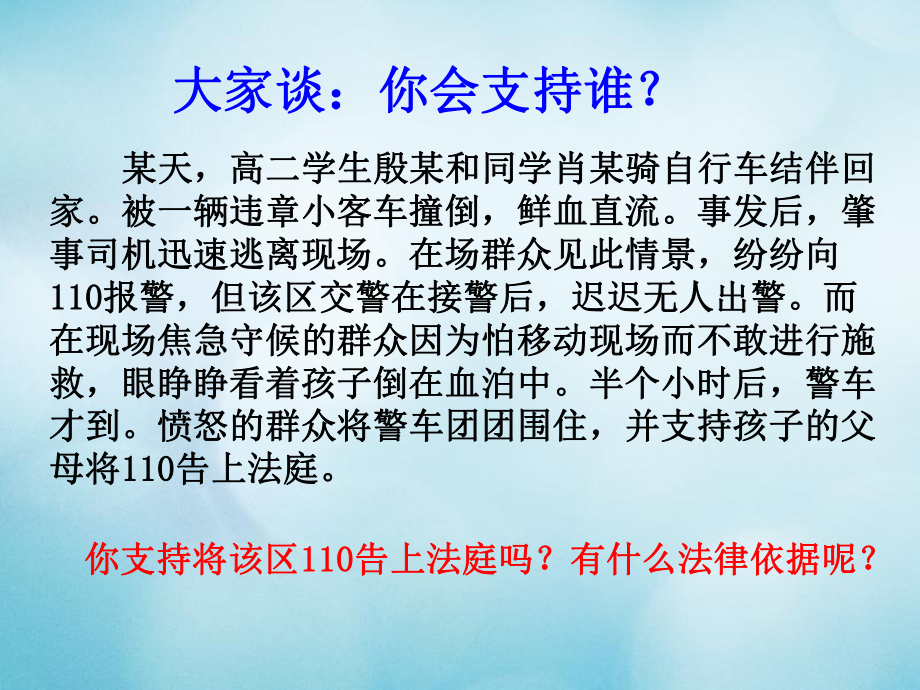 大家谈：你会支持谁？

某天，高二学生殷某和同学肖某骑自行车结伴回家。被一辆违章小客车撞倒，鲜血直流。事发后，肇事司机迅速逃离现场。在场群众见此情景，纷纷向110报警，但该区交警在接警后，迟迟无人出警。而在现场焦急守候的群众因为怕移动现场而不敢进行施救，眼睁睁看着孩子倒在血泊中。半个小时后，警车才到。愤怒的群众将警车团团围住，并支持孩子的父母将110告上法庭。

你支持将该区110告上法庭吗？有什么法律依据呢？